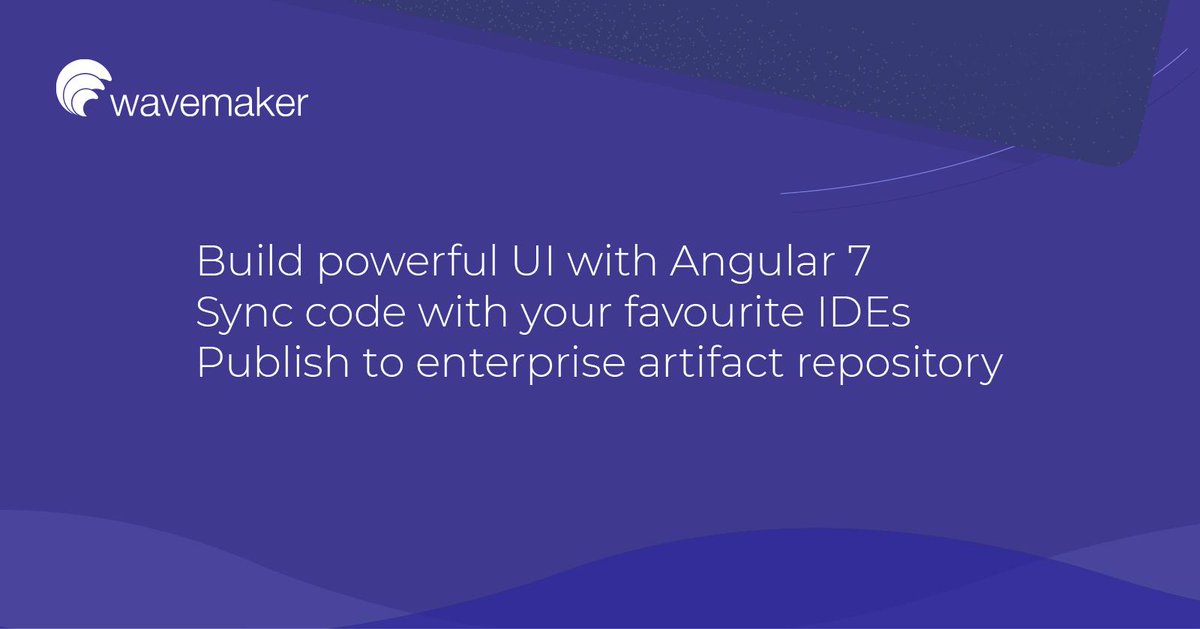 wavemaker

Build powerful UI with Angular 7
Sync code with your favourite IDEs
Publish to enterprise artifact repository